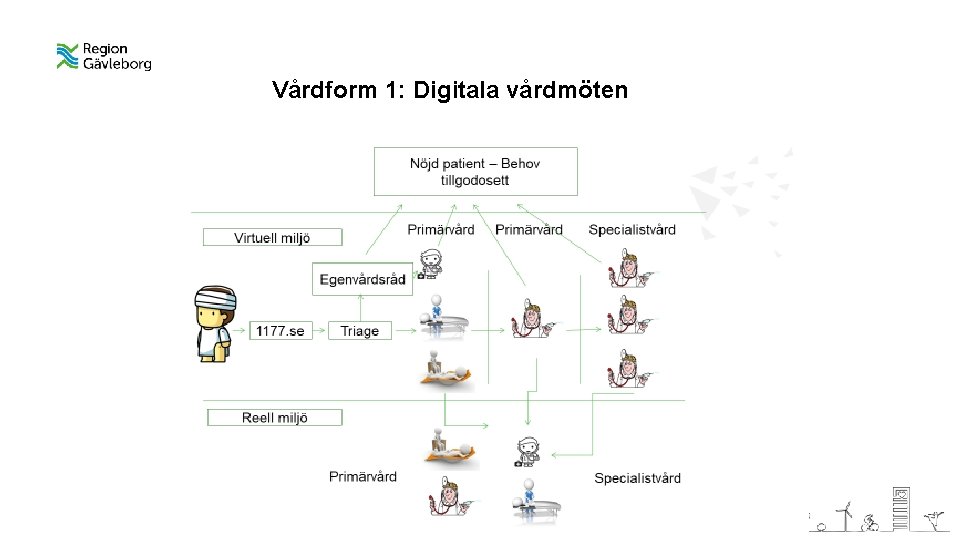 Region Gävleborg

Vårdform 1: Digitala vårdmöten

Nöjd patient – Behov tillgodosett

Virtuell miljö

Primärvård

Primärvård

Specialistvård

Egenvårdsråd

1177.se

Triage

Reell miljö

Primärvård

Specialistvård